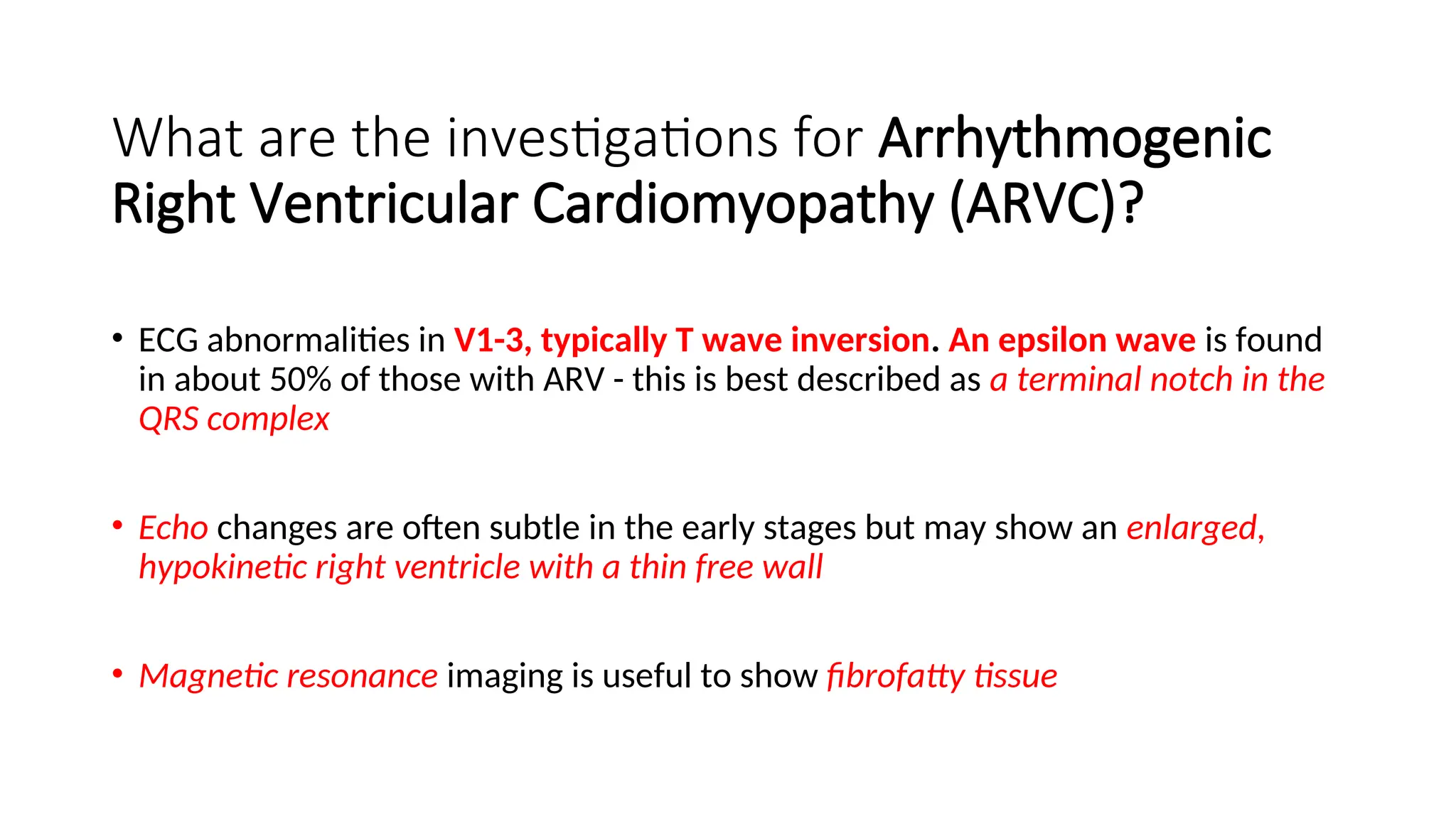 What are the investigations for Arrhythmogenic Right Ventricular Cardiomyopathy (ARVC)?

• ECG abnormalities in V1-3, typically T wave inversion. An epsilon wave is found in about 50% of those with ARV - this is best described as a terminal notch in the QRS complex

• Echo changes are often subtle in the early stages but may show an enlarged, hypokinetic right ventricle with a thin free wall

• Magnetic resonance imaging is useful to show fibrofatty tissue